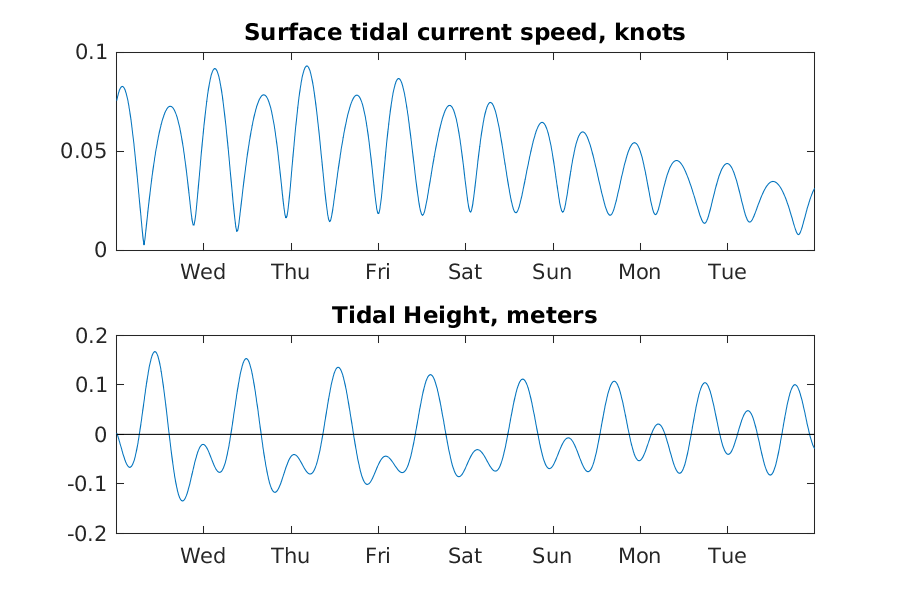 Surface tidal current speed, knots

0.1
0.05
0

Wed Thu Fri Sat Sun Mon Tue

Tidal Height, meters

0.2
0.1
0
-0.1
-0.2

Wed Thu Fri Sat Sun Mon Tue